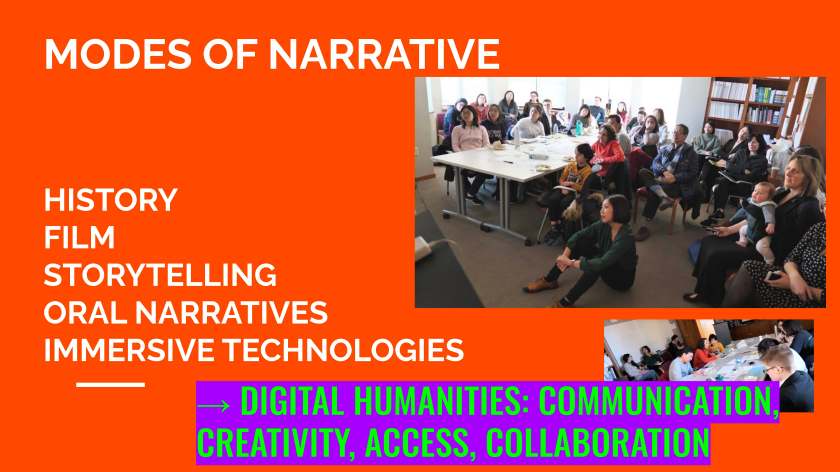 MODES OF NARRATIVE

HISTORY
FILM
STORYTELLING
ORAL NARRATIVES
IMMERSIVE TECHNOLOGIES

→ DIGITAL HUMANITIES: COMMUNICATION, CREATIVITY, ACCESS, COLLABORATION